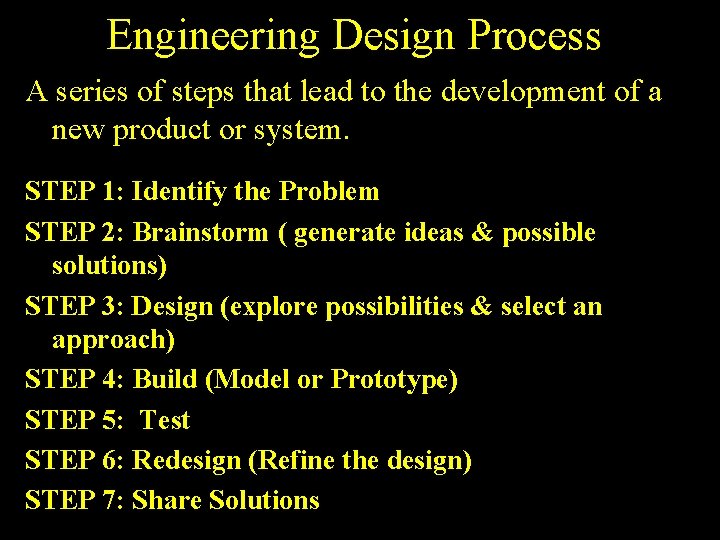 Engineering Design Process

A series of steps that lead to the development of a new product or system.

STEP 1: Identify the Problem

STEP 2: Brainstorm ( generate ideas & possible solutions)

STEP 3: Design (explore possibilities & select an approach)

STEP 4: Build (Model or Prototype)

STEP 5: Test

STEP 6: Redesign (Refine the design)

STEP 7: Share Solutions